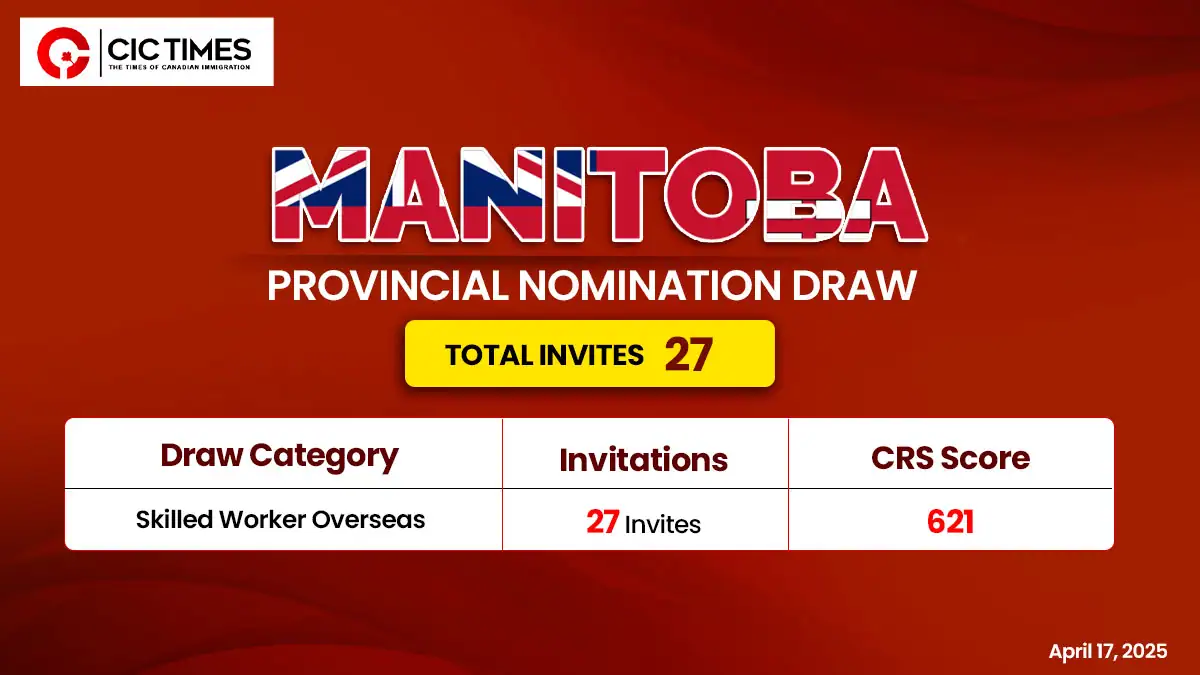 CIC TIMES
THE TIMES OF CANADIAN IMMIGRATION

MANITOBA
PROVINCIAL NOMINATION DRAW

TOTAL INVITES 27

| Draw Category | Invitations | CRS Score |
|---|---|---|
| Skilled Worker Overseas | 27 Invites | 621 |

April 17, 2025